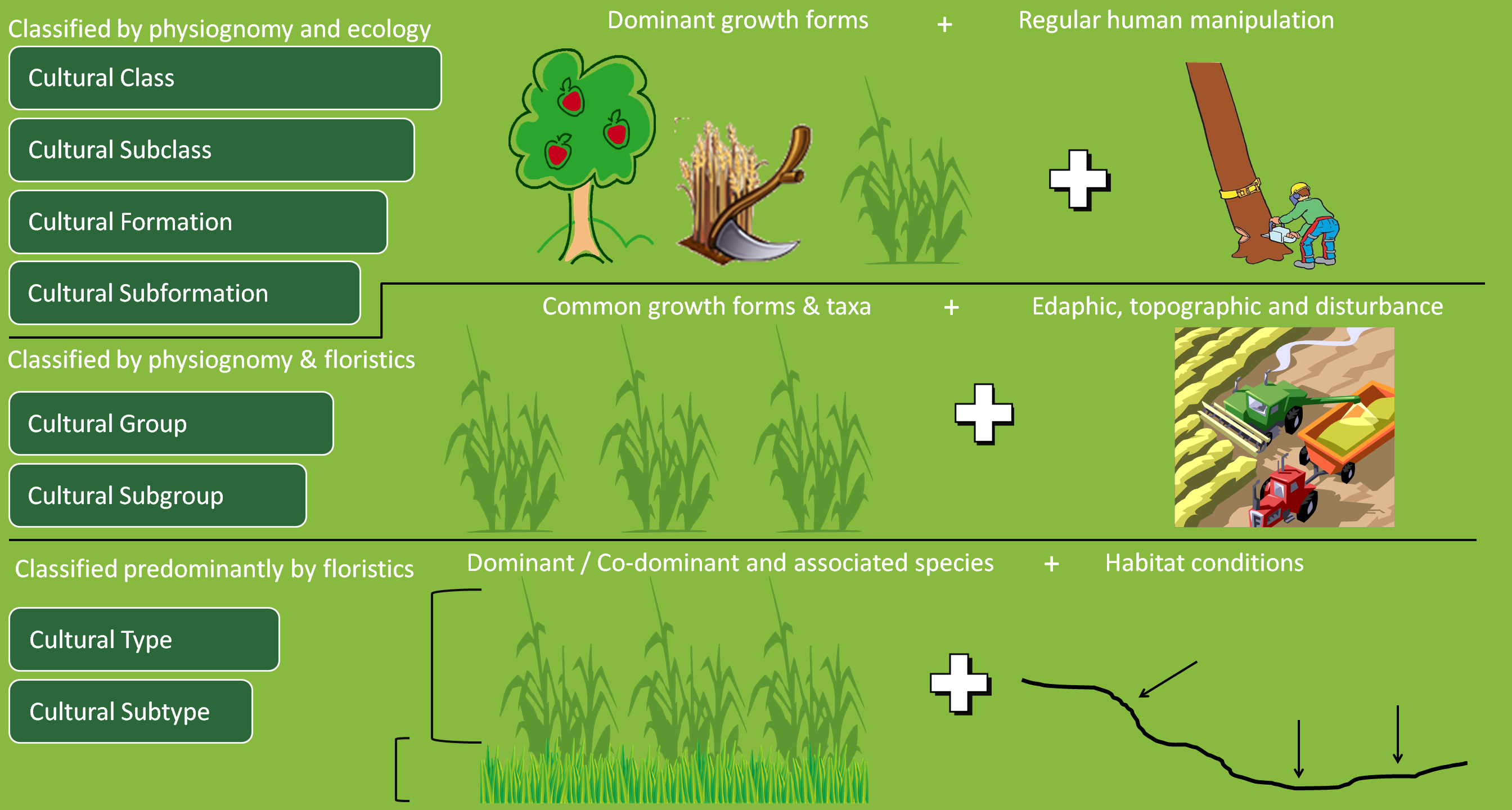 Classified by physiognomy and ecology

Cultural Class

Cultural Subclass

Cultural Formation

Cultural Subformation

Dominant growth forms + Regular human manipulation

Classified by physiognomy & floristics

Cultural Group

Cultural Subgroup

Common growth forms & taxa + Edaphic, topographic and disturbance

Classified predominantly by floristics

Cultural Type

Cultural Subtype

Dominant / Co-dominant and associated species + Habitat conditions